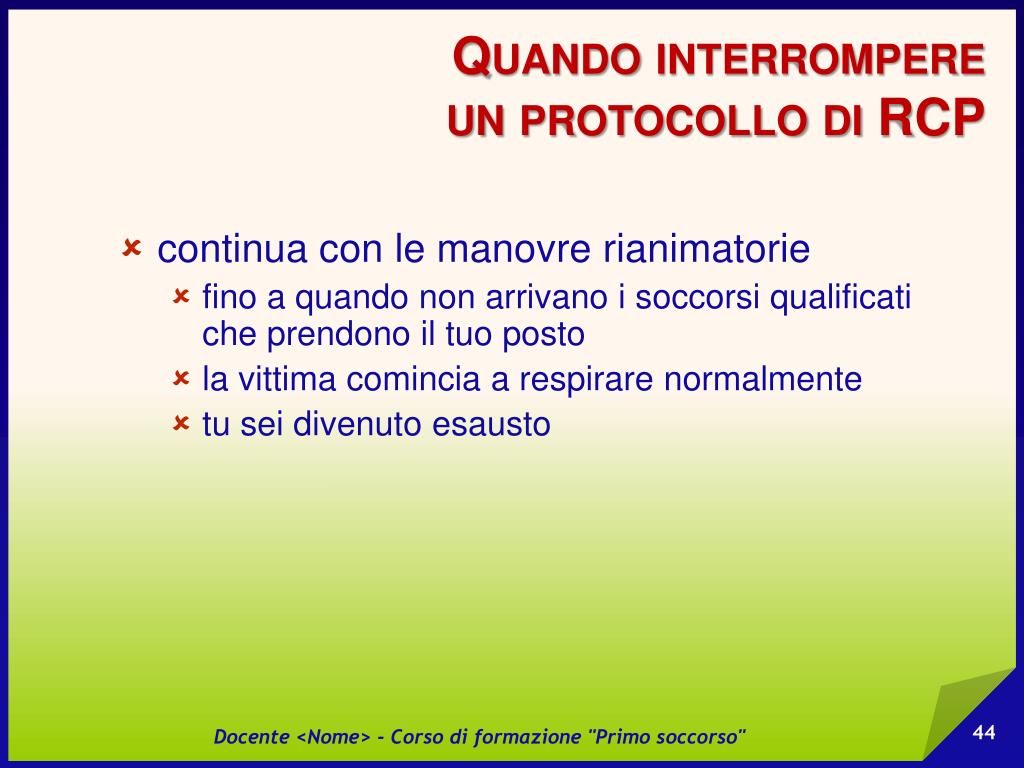 QUANDO INTERROMPERE UN PROTOCOLLO DI RCP

continua con le manovre rianimatorie
fino a quando non arrivano i soccorsi qualificati che prendono il tuo posto
la vittima comincia a respirare normalmente
tu sei divenuto esausto

Docente <Nome> - Corso di formazione "Primo soccorso"

44